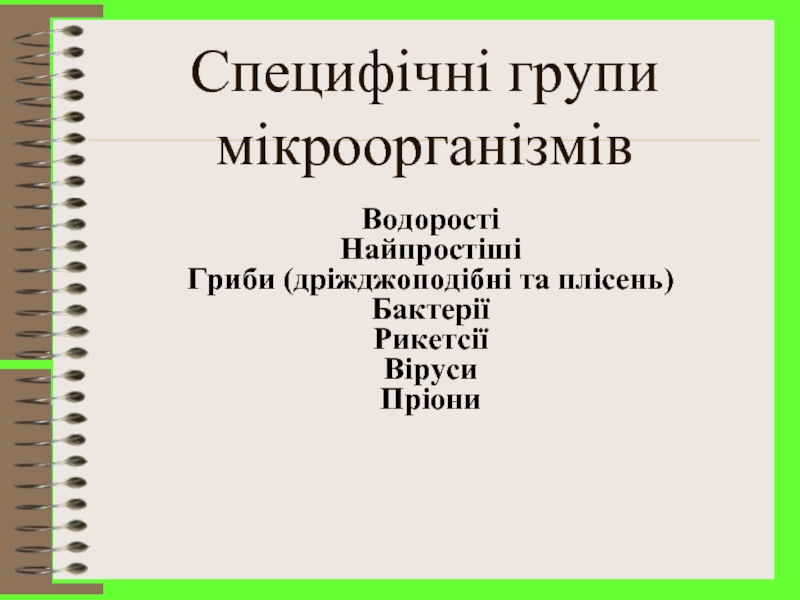 Специфічні групи мікроорганізмів

Водорості
Найпростіші
Гриби (дріжджоподібні та плісень)
Бактерії
Рикетсії
Віруси
Пріони